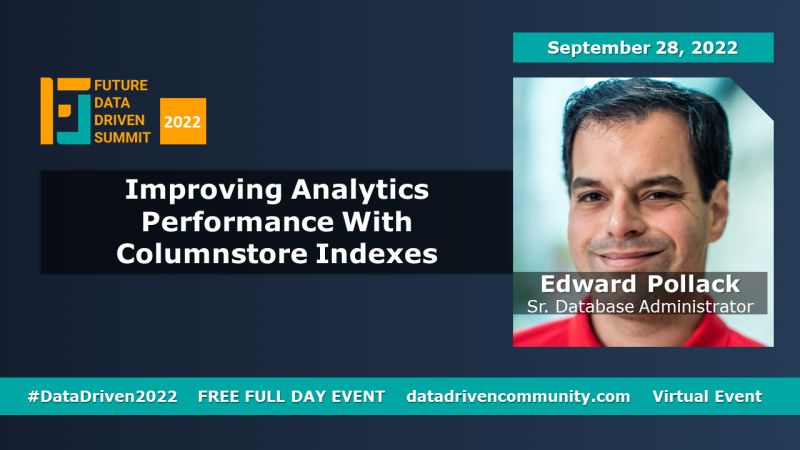 FUTURE DATA DRIVEN SUMMIT 2022

September 28, 2022

Improving Analytics Performance With Columnstore Indexes

Edward Pollack
Sr. Database Administrator

#DataDriven2022 FREE FULL DAY EVENT datadrivencommunity.com Virtual Event